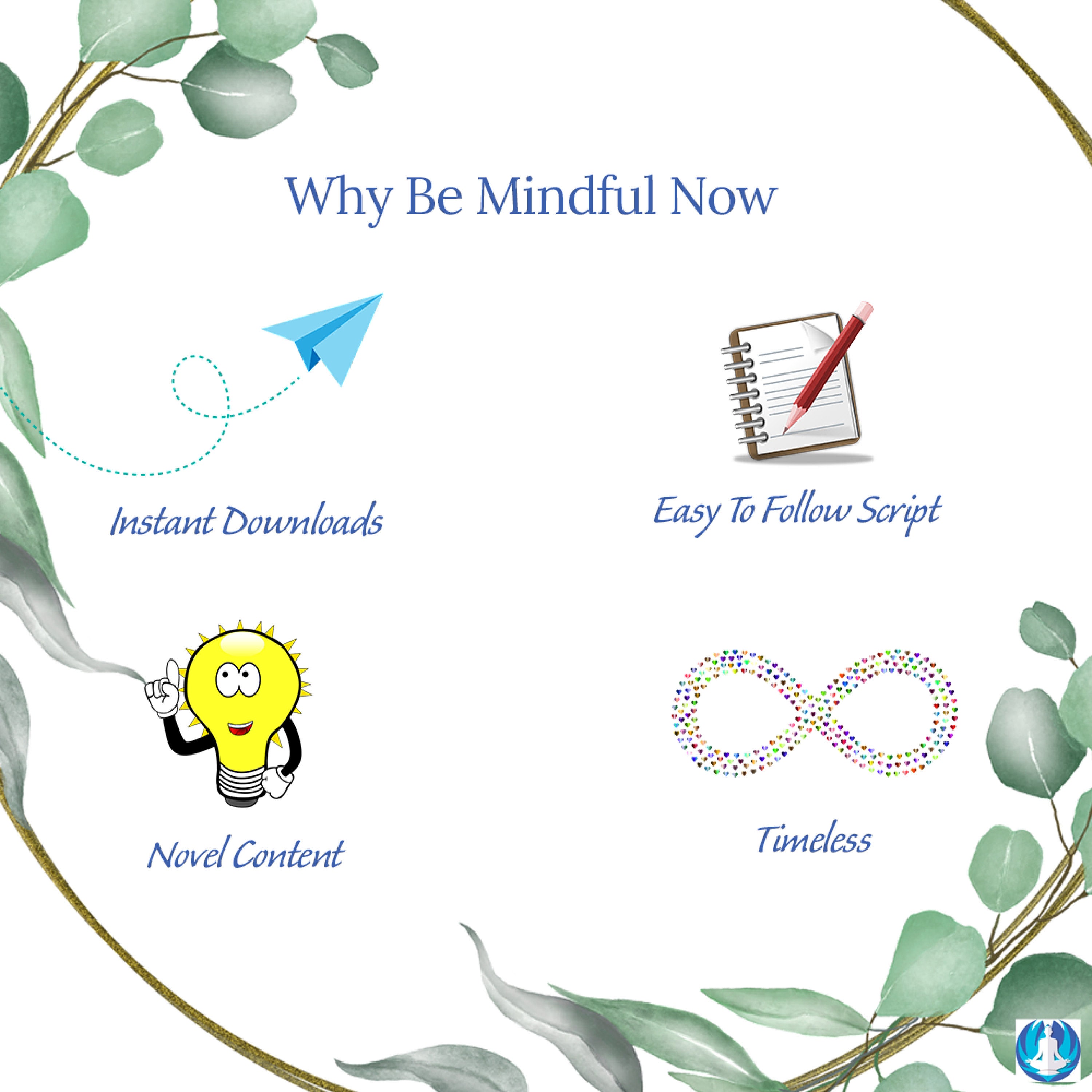 Why Be Mindful Now

Instant Downloads

Easy To Follow Script

Novel Content

Timeless